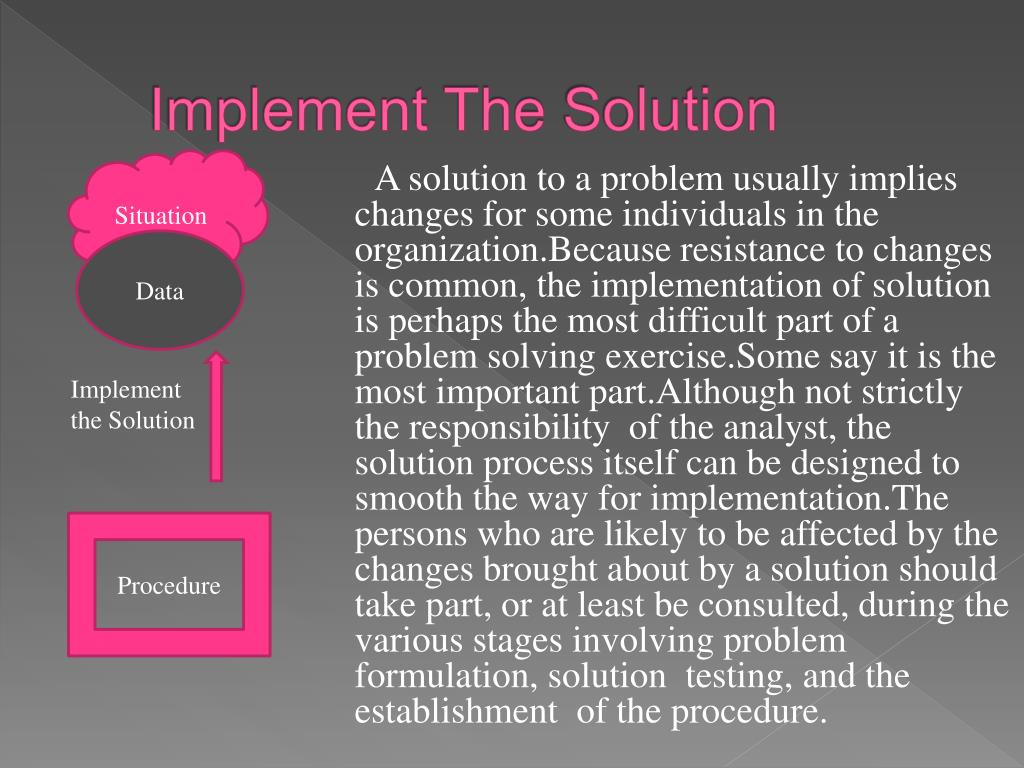 Implement The Solution

Situation

Data

Implement the Solution

Procedure

A solution to a problem usually implies changes for some individuals in the organization.Because resistance to changes is common, the implementation of solution is perhaps the most difficult part of a problem solving exercise.Some say it is the most important part.Although not strictly the responsibility of the analyst, the solution process itself can be designed to smooth the way for implementation.The persons who are likely to be affected by the changes brought about by a solution should take part, or at least be consulted, during the various stages involving problem formulation, solution testing, and the establishment of the procedure.